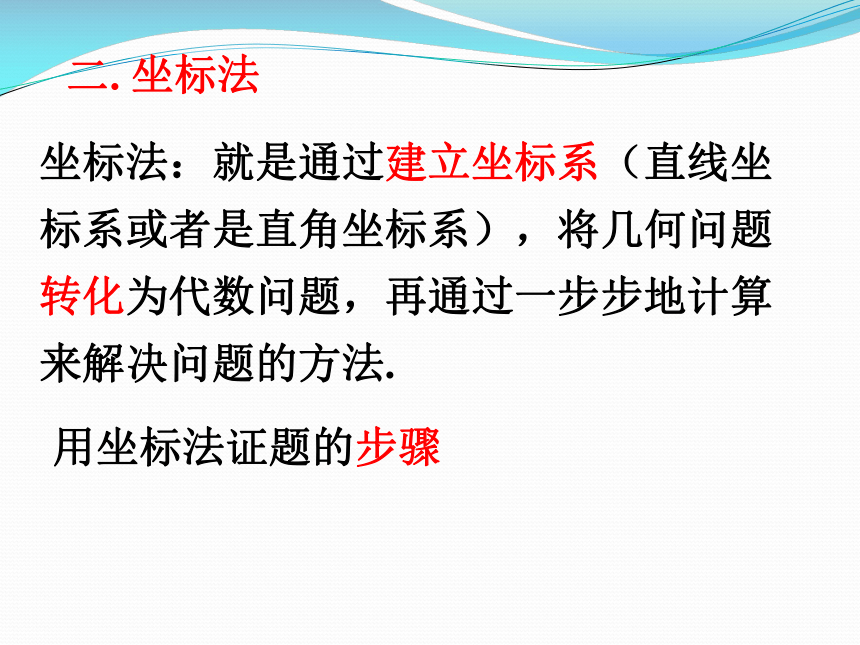 二. 坐标法

坐标法：就是通过建立坐标系（直线坐标系或者是直角坐标系），将几何问题转化为代数问题，再通过一步步地计算来解决问题的方法.

用坐标法证题的步骤